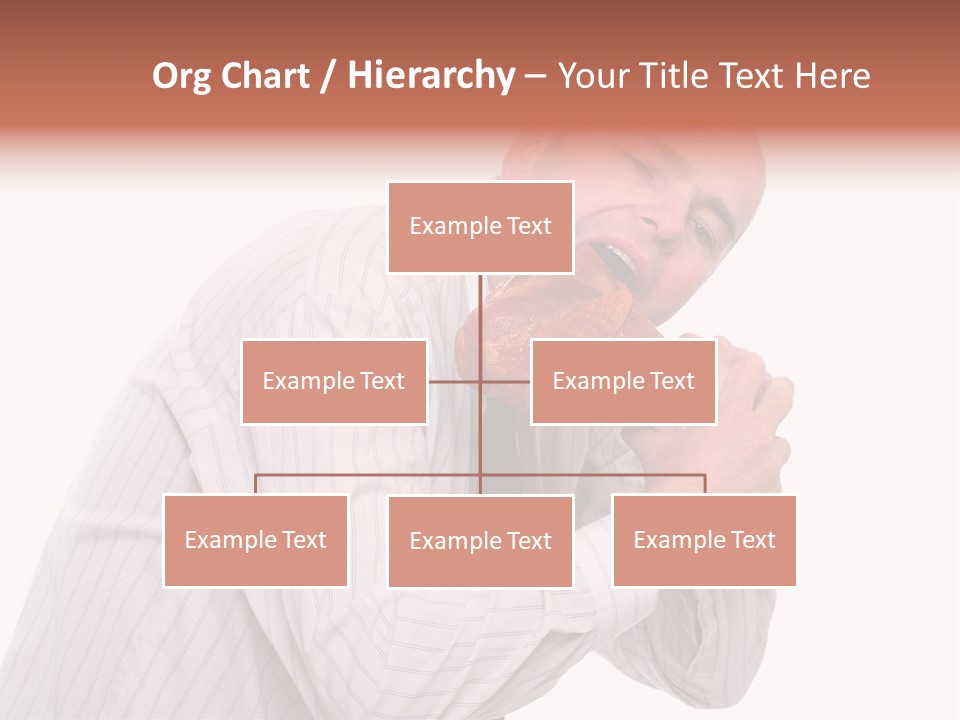 Org Chart / Hierarchy – Your Title Text Here

Example Text

Example Text

Example Text

Example Text

Example Text

Example Text